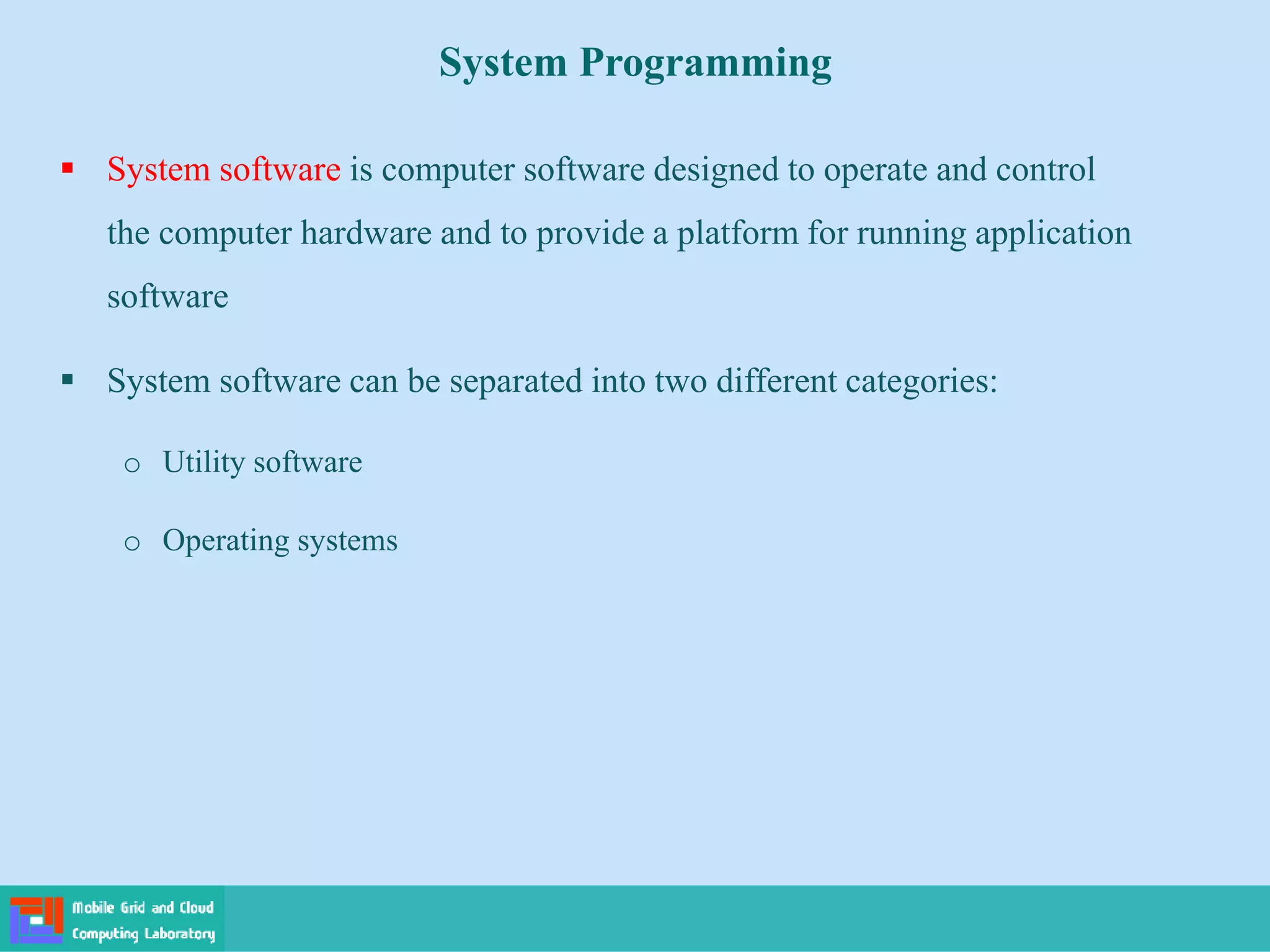 System Programming

▪ System software is computer software designed to operate and control the computer hardware and to provide a platform for running application software

▪ System software can be separated into two different categories:

o Utility software

o Operating systems

Mobile Grid and Cloud Computing Laboratory